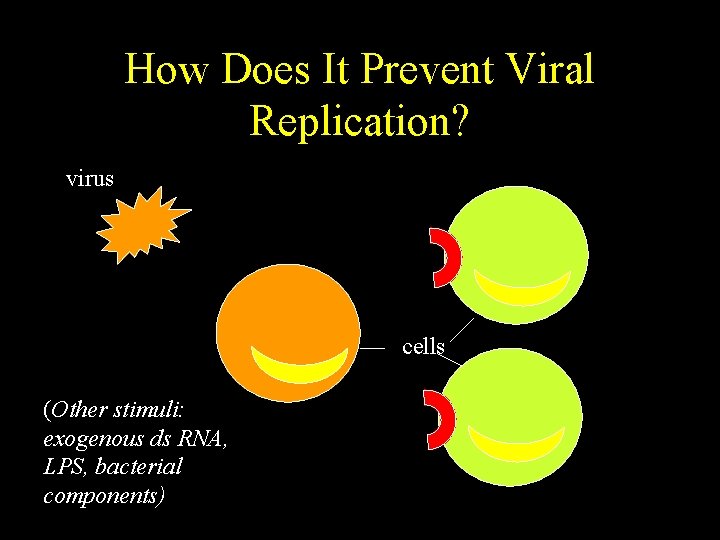 How Does It Prevent Viral Replication?

virus

cells

(Other stimuli: exogenous ds RNA, LPS, bacterial components)